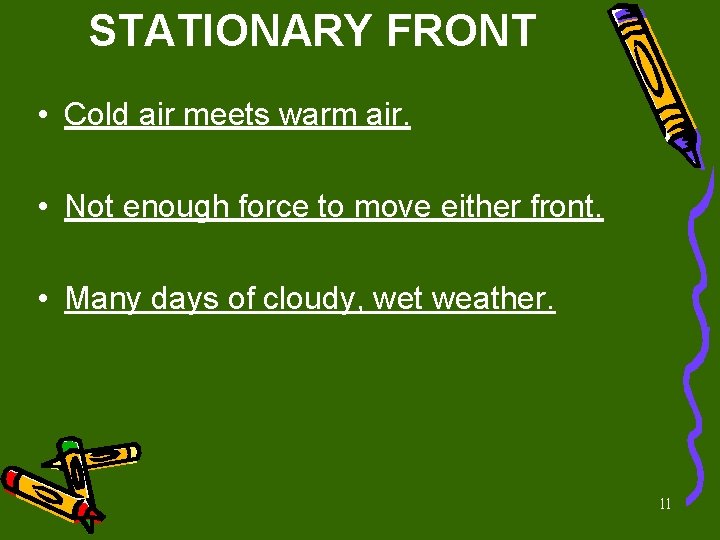 STATIONARY FRONT

• Cold air meets warm air.

• Not enough force to move either front.

• Many days of cloudy, wet weather.

11